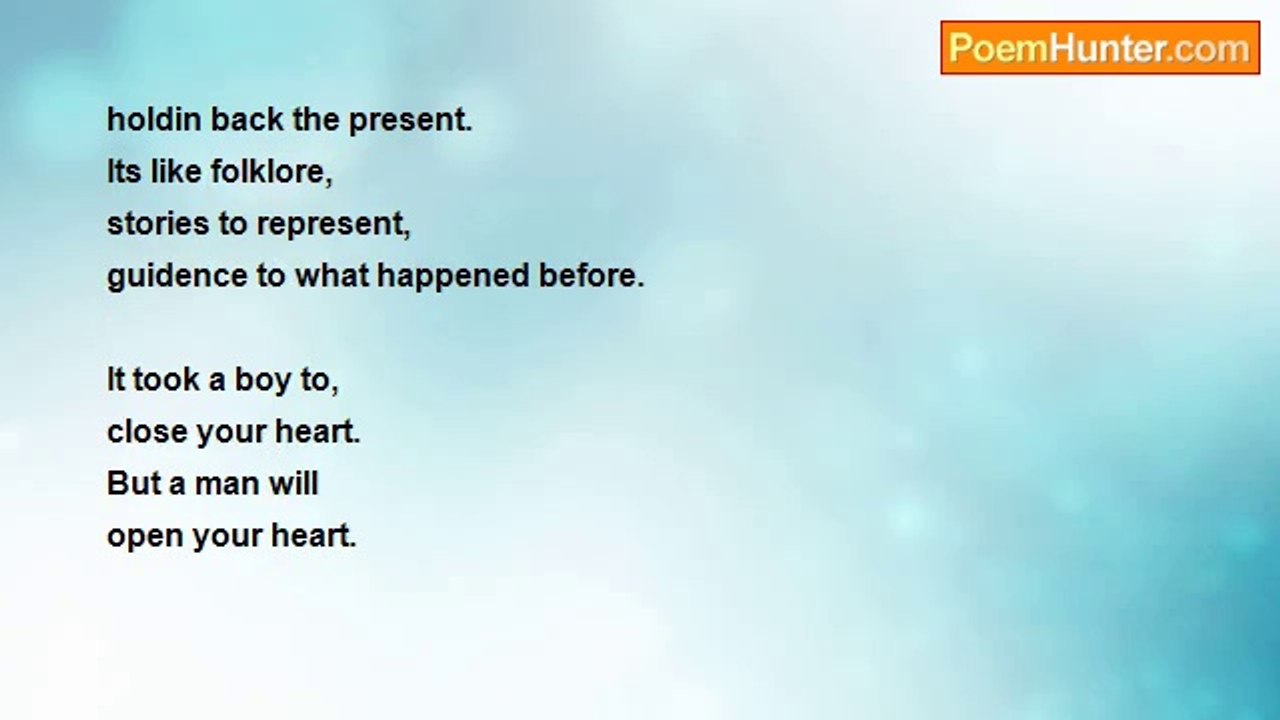 PoemHunter.com

holdin back the present.
Its like folklore,
stories to represent,
guidence to what happened before.

It took a boy to,
close your heart.
But a man will
open your heart.